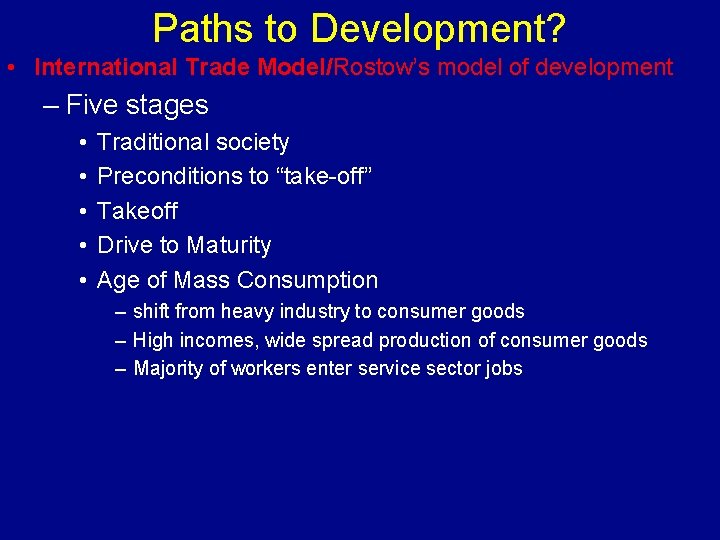 Paths to Development?

• International Trade Model/Rostow's model of development
– Five stages
• Traditional society
• Preconditions to "take-off"
• Takeoff
• Drive to Maturity
• Age of Mass Consumption
– shift from heavy industry to consumer goods
– High incomes, wide spread production of consumer goods
– Majority of workers enter service sector jobs